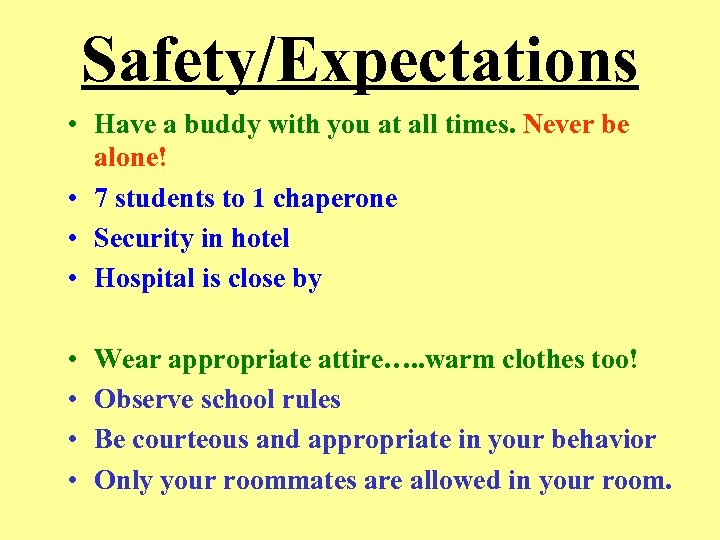 Safety/Expectations

• Have a buddy with you at all times. Never be alone!
• 7 students to 1 chaperone
• Security in hotel
• Hospital is close by

• Wear appropriate attire…..warm clothes too!
• Observe school rules
• Be courteous and appropriate in your behavior
• Only your roommates are allowed in your room.